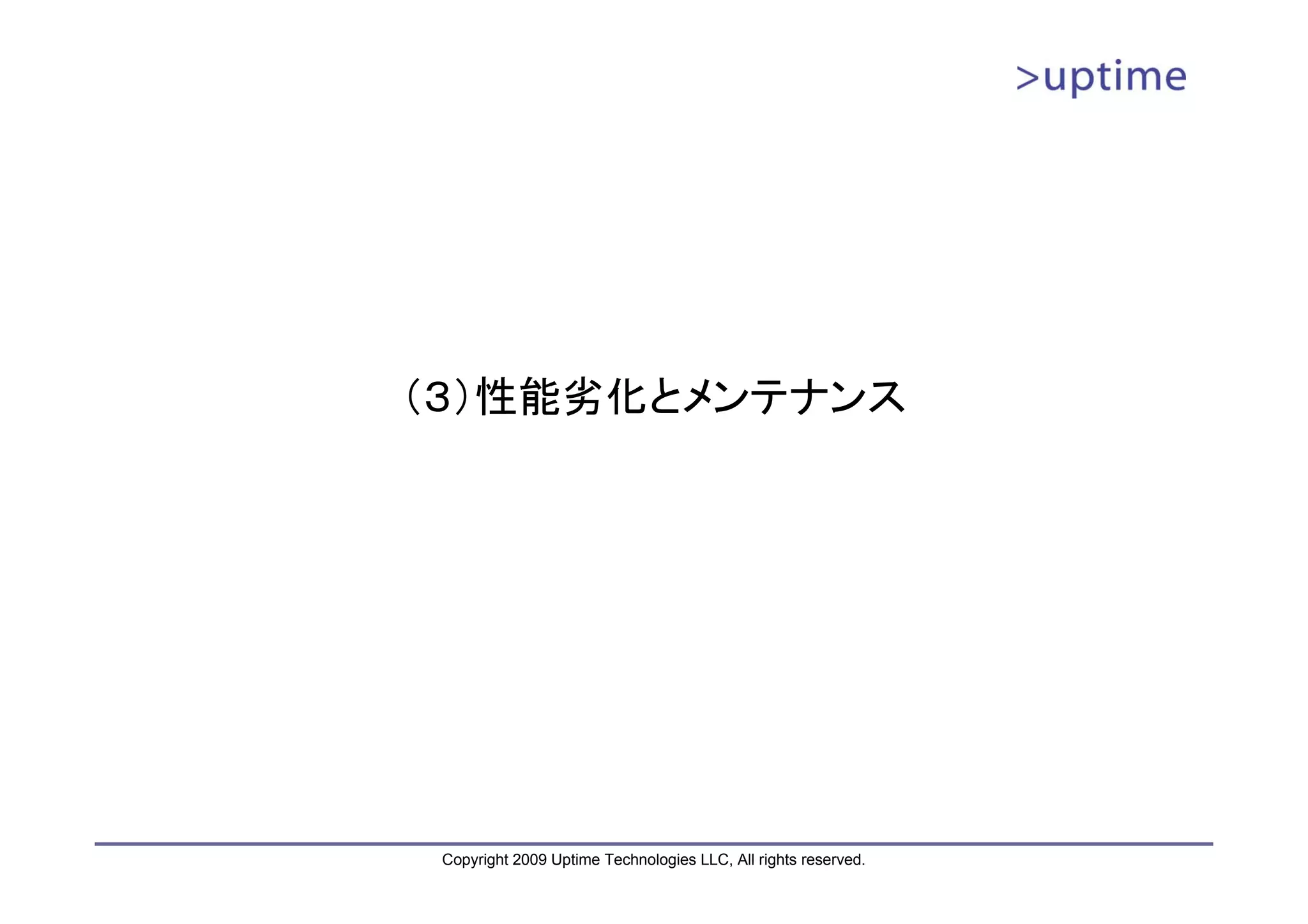 >uptime

（3）性能劣化とメンテナンス

Copyright 2009 Uptime Technologies LLC, All rights reserved.